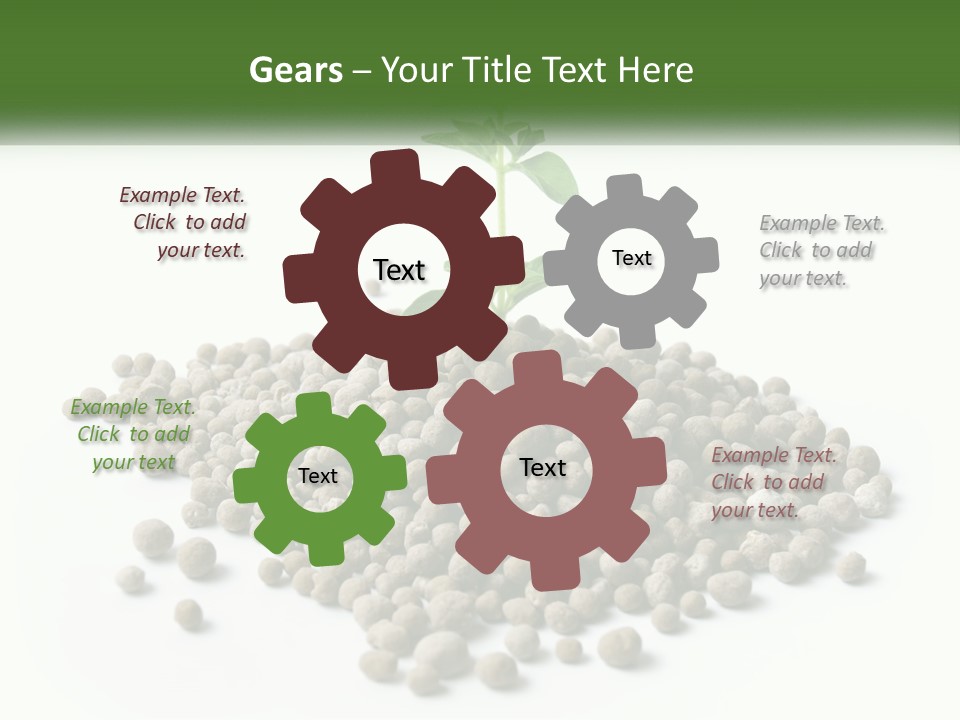 Gears – Your Title Text Here

Example Text. Click to add your text.

Text

Text

Example Text. Click to add your text.

Example Text. Click to add your text

Text

Text

Example Text. Click to add your text.